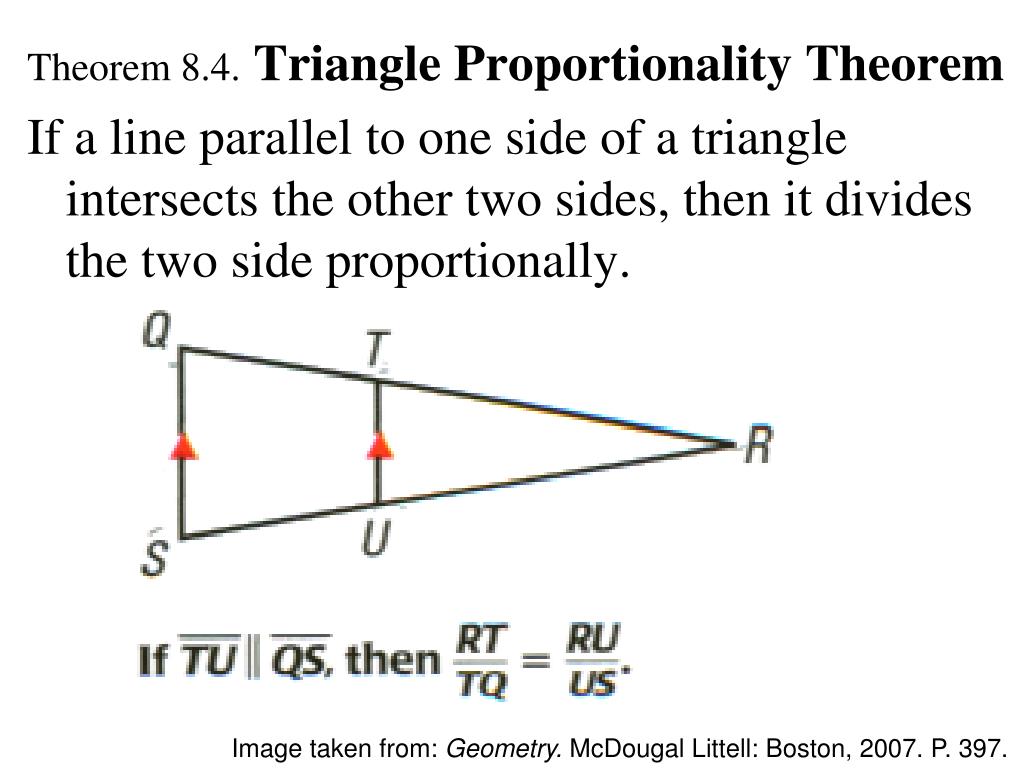 Theorem 8.4. Triangle Proportionality Theorem

If a line parallel to one side of a triangle intersects the other two sides, then it divides the two side proportionally.

Q

T

R

S

U

If $\overline{TU} \parallel \overline{QS}$, then $\frac{RT}{TQ} = \frac{RU}{US}$.

Image taken from: Geometry. McDougal Littell: Boston, 2007. P. 397.